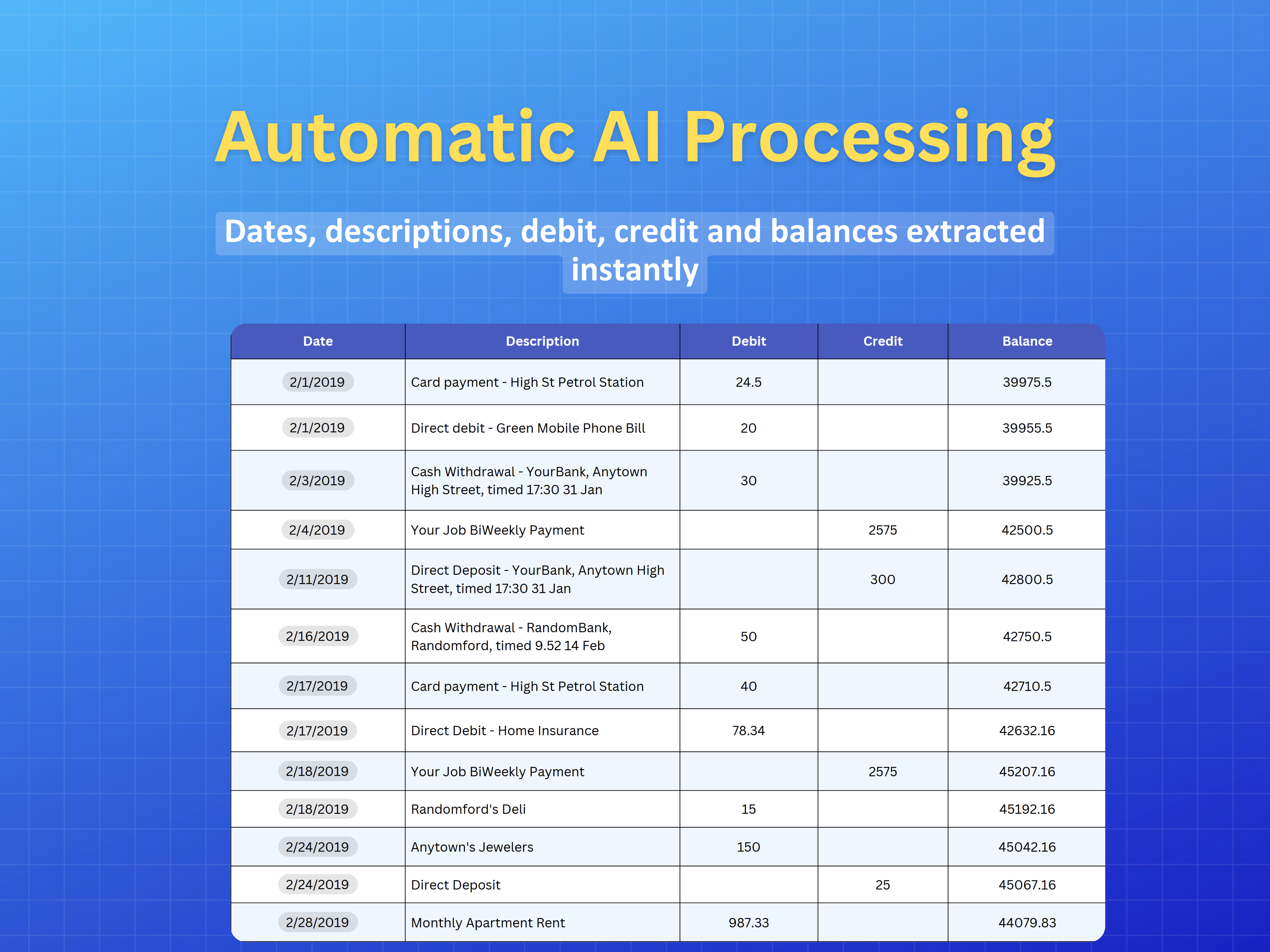 Automatic AI Processing

Dates, descriptions, debit, credit and balances extracted instantly

| Date | Description | Debit | Credit | Balance |
|---|---|---|---|---|
| 2/1/2019 | Card payment - High St Petrol Station | 24.5 | | 39975.5 |
| 2/1/2019 | Direct debit - Green Mobile Phone Bill | 20 | | 39955.5 |
| 2/3/2019 | Cash Withdrawal - YourBank, Anytown High Street, timed 17:30 31 Jan | 30 | | 39925.5 |
| 2/4/2019 | Your Job BiWeekly Payment | | 2575 | 42500.5 |
| 2/11/2019 | Direct Deposit - YourBank, Anytown High Street, timed 17:30 31 Jan | | 300 | 42800.5 |
| 2/16/2019 | Cash Withdrawal - RandomBank, Randomford, timed 9.52 14 Feb | 50 | | 42750.5 |
| 2/17/2019 | Card payment - High St Petrol Station | 40 | | 42710.5 |
| 2/17/2019 | Direct Debit - Home Insurance | 78.34 | | 42632.16 |
| 2/18/2019 | Your Job BiWeekly Payment | | 2575 | 45207.16 |
| 2/18/2019 | Randomford's Deli | 15 | | 45192.16 |
| 2/24/2019 | Anytown's Jewelers | 150 | | 45042.16 |
| 2/24/2019 | Direct Deposit | | 25 | 45067.16 |
| 2/28/2019 | Monthly Apartment Rent | 987.33 | | 44079.83 |